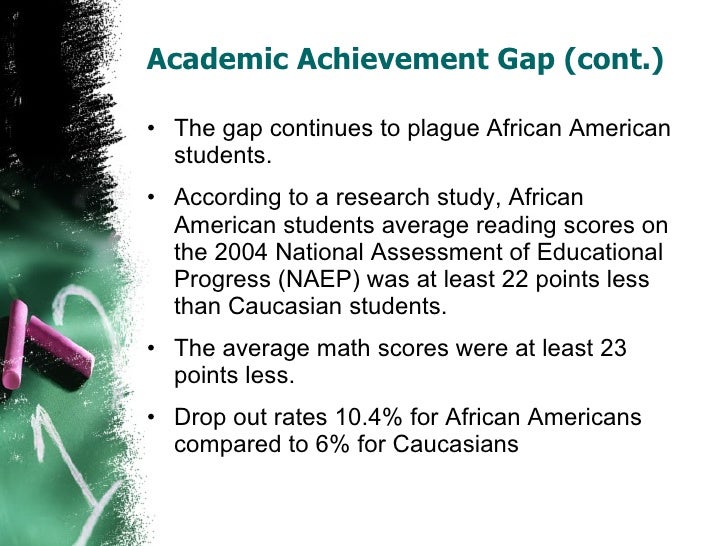 Academic Achievement Gap (cont.)

• The gap continues to plague African American students.

• According to a research study, African American students average reading scores on the 2004 National Assessment of Educational Progress (NAEP) was at least 22 points less than Caucasian students.

• The average math scores were at least 23 points less.

• Drop out rates 10.4% for African Americans compared to 6% for Caucasians